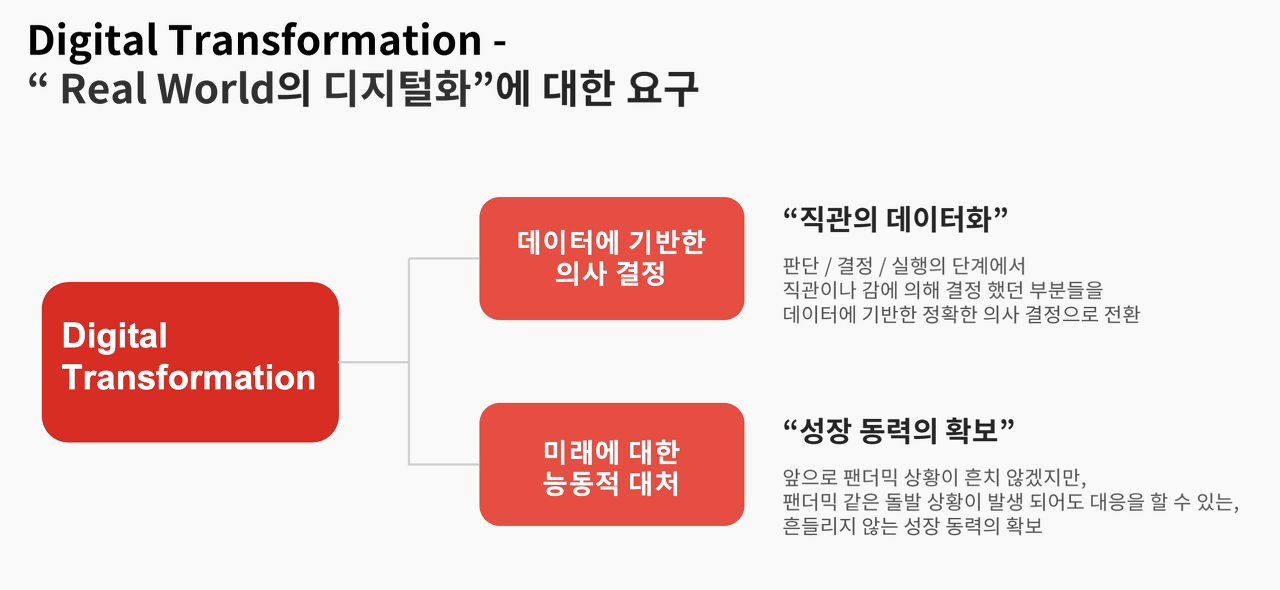 Digital Transformation -
“ Real World의 디지털화”에 대한 요구

Digital Transformation

데이터에 기반한 의사 결정

“직관의 데이터화”

판단 / 결정 / 실행의 단계에서
직관이나 감에 의해 결정 했던 부분들을
데이터에 기반한 정확한 의사 결정으로 전환

미래에 대한 능동적 대처

“성장 동력의 확보”

앞으로 팬더믹 상황이 흔치 않겠지만,
팬더믹 같은 돌발 상황이 발생 되어도 대응을 할 수 있는,
흔들리지 않는 성장 동력의 확보